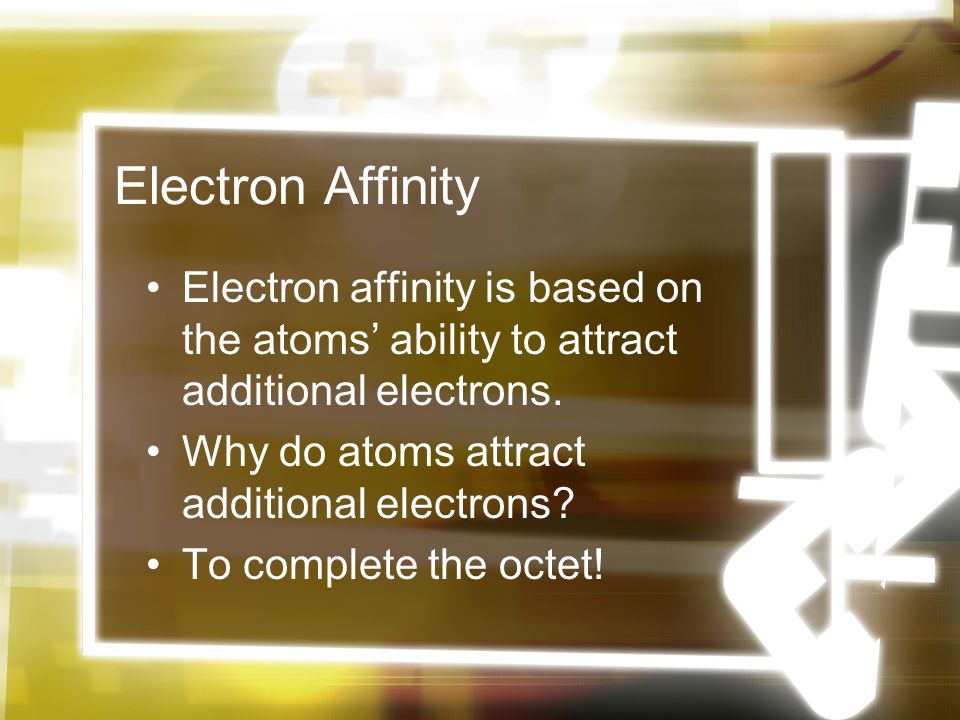 Electron Affinity

• Electron affinity is based on the atoms’ ability to attract additional electrons.
• Why do atoms attract additional electrons?
• To complete the octet!